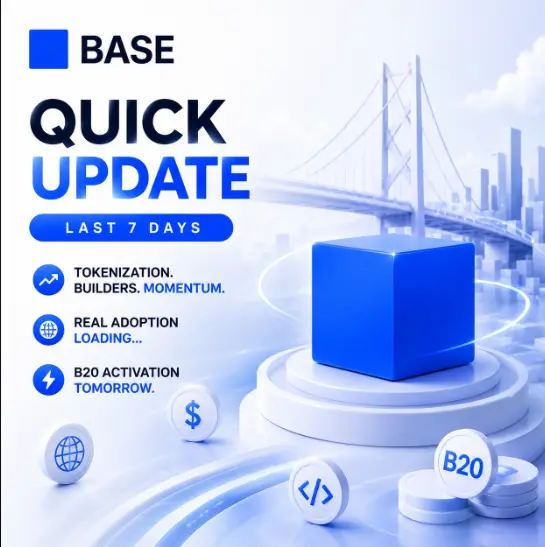 BASE

QUICK UPDATE

LAST 7 DAYS

TOKENIZATION. BUILDERS. MOMENTUM.

REAL ADOPTION LOADING...

B20 ACTIVATION TOMORROW.

$

</>

B20